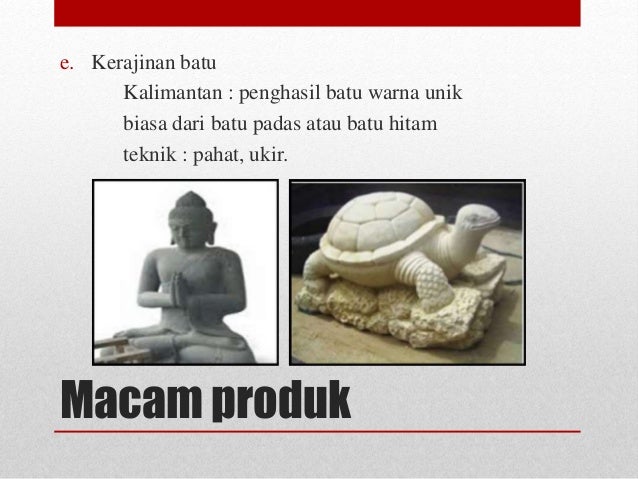 e. Kerajinan batu

Kalimantan : penghasil batu warna unik

biasa dari batu padas atau batu hitam

teknik : pahat, ukir.

Macam produk